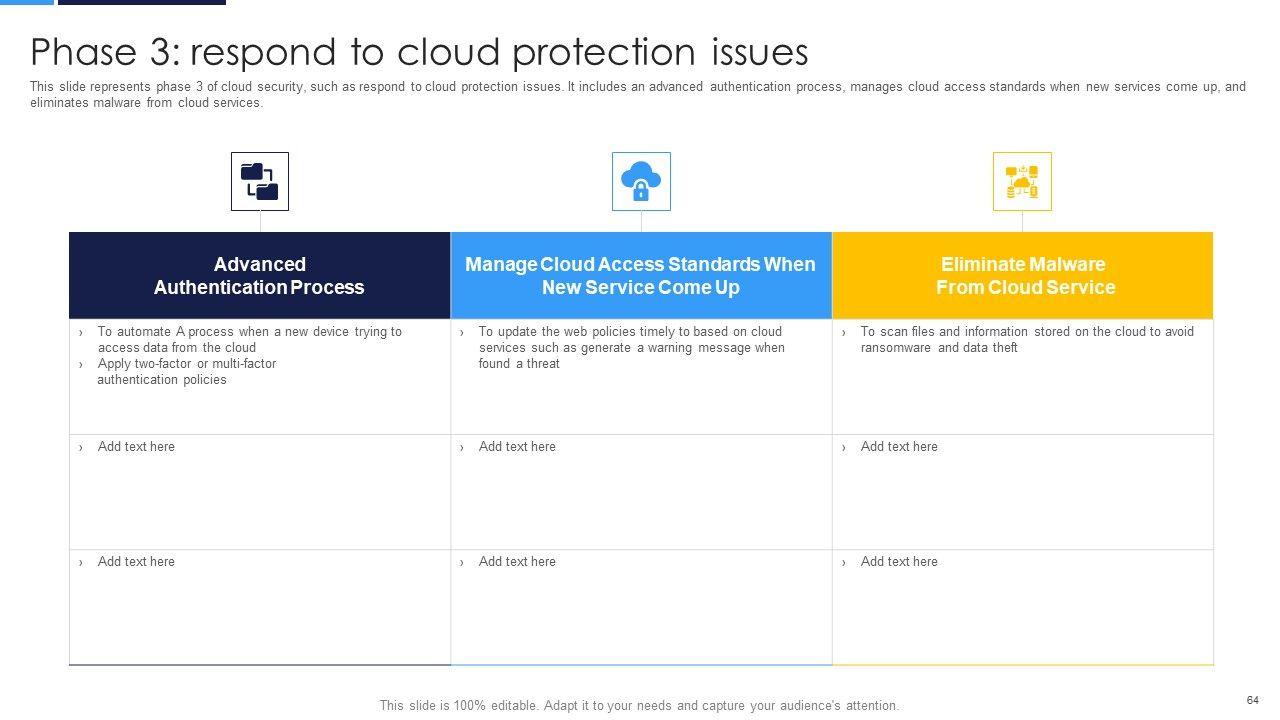 Phase 3: respond to cloud protection issues

This slide represents phase 3 of cloud security, such as respond to cloud protection issues. It includes an advanced authentication process, manages cloud access standards when new services come up, and eliminates malware from cloud services.

| Advanced Authentication Process | Manage Cloud Access Standards When New Service Come Up | Eliminate Malware From Cloud Service |
|---|---|---|
| › To automate A process when a new device trying to access data from the cloud › Apply two-factor or multi-factor authentication policies | › To update the web policies timely to based on cloud services such as generate a warning message when found a threat | › To scan files and information stored on the cloud to avoid ransomware and data theft |
| › Add text here | › Add text here | › Add text here |
| › Add text here | › Add text here | › Add text here |

This slide is 100% editable. Adapt it to your needs and capture your audience's attention.

64